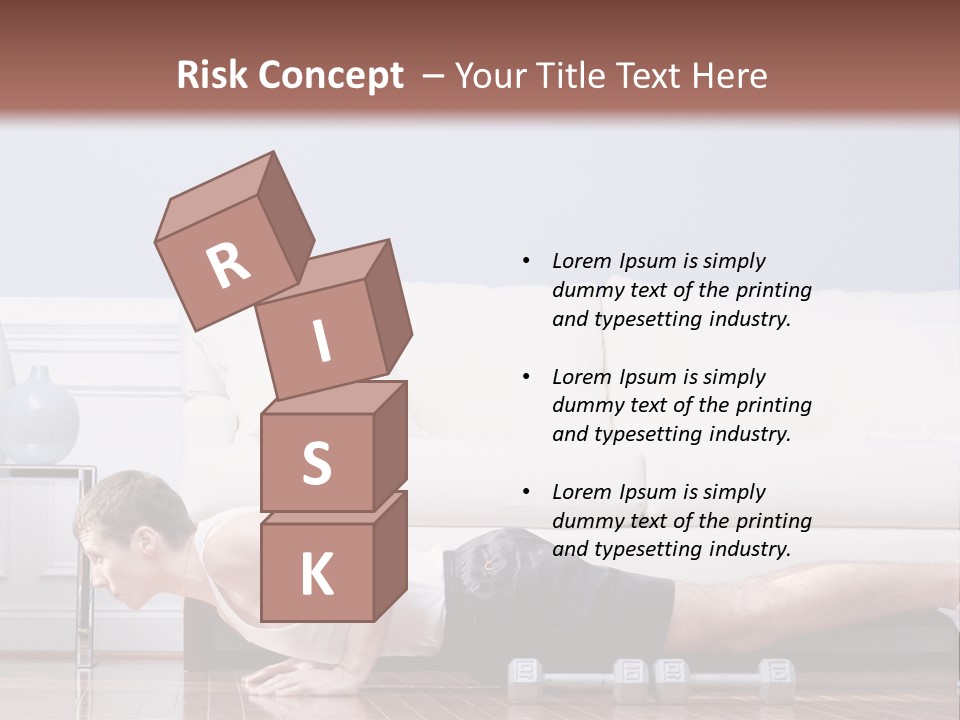 Risk Concept – Your Title Text Here

R
I
S
K

• Lorem Ipsum is simply dummy text of the printing and typesetting industry.

• Lorem Ipsum is simply dummy text of the printing and typesetting industry.

• Lorem Ipsum is simply dummy text of the printing and typesetting industry.